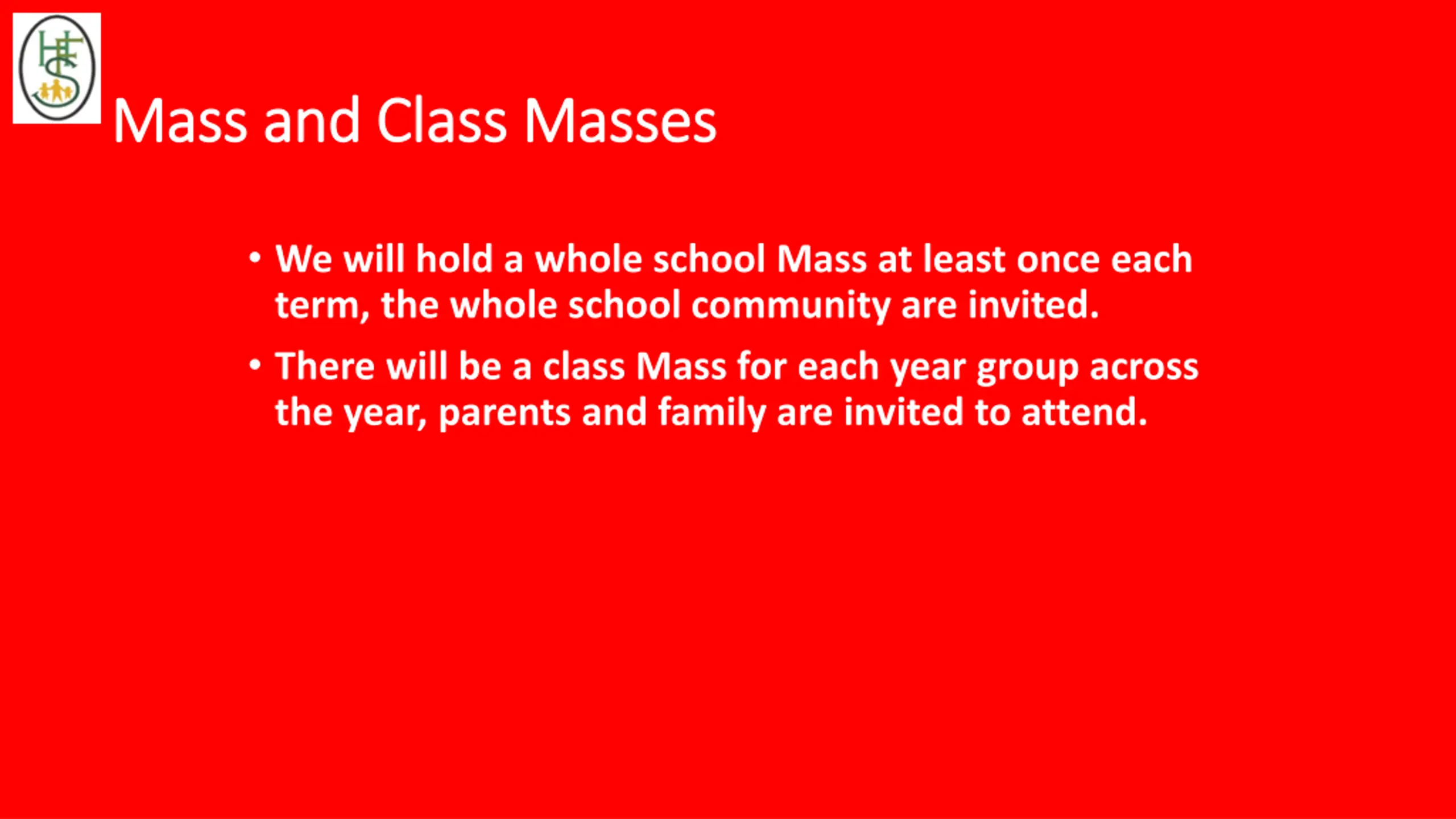 HFS

Mass and Class Masses

• We will hold a whole school Mass at least once each term, the whole school community are invited.

• There will be a class Mass for each year group across the year, parents and family are invited to attend.